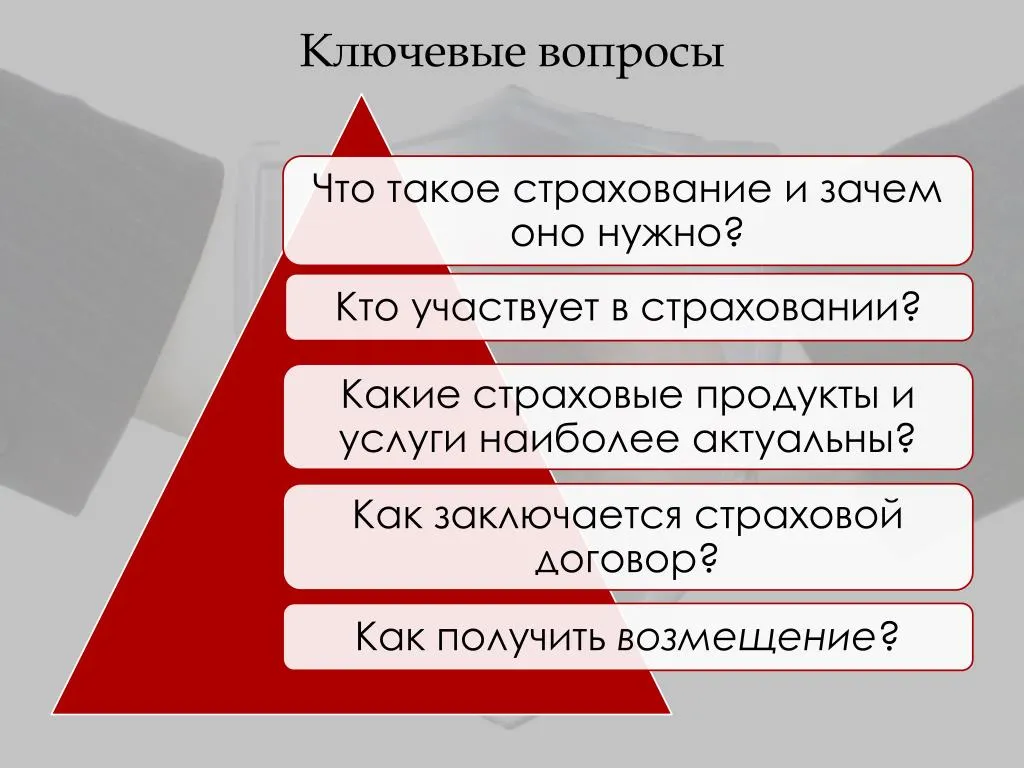 Ключевые вопросы

Что такое страхование и зачем оно нужно?

Кто участвует в страховании?

Какие страховые продукты и услуги наиболее актуальны?

Как заключается страховой договор?

Как получить возмещение?